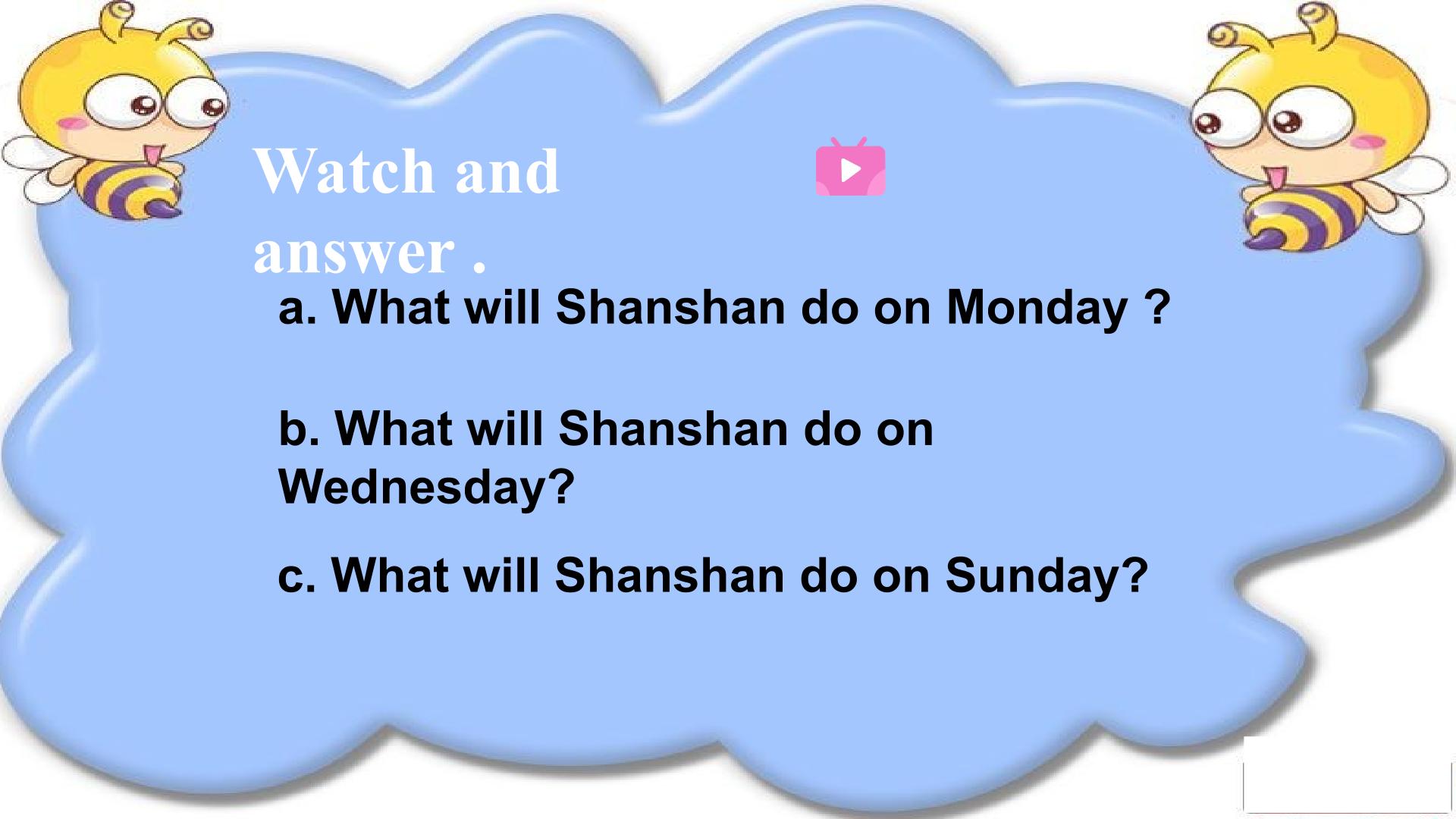 Watch and answer .

a. What will Shanshan do on Monday ?

b. What will Shanshan do on Wednesday?

c. What will Shanshan do on Sunday?